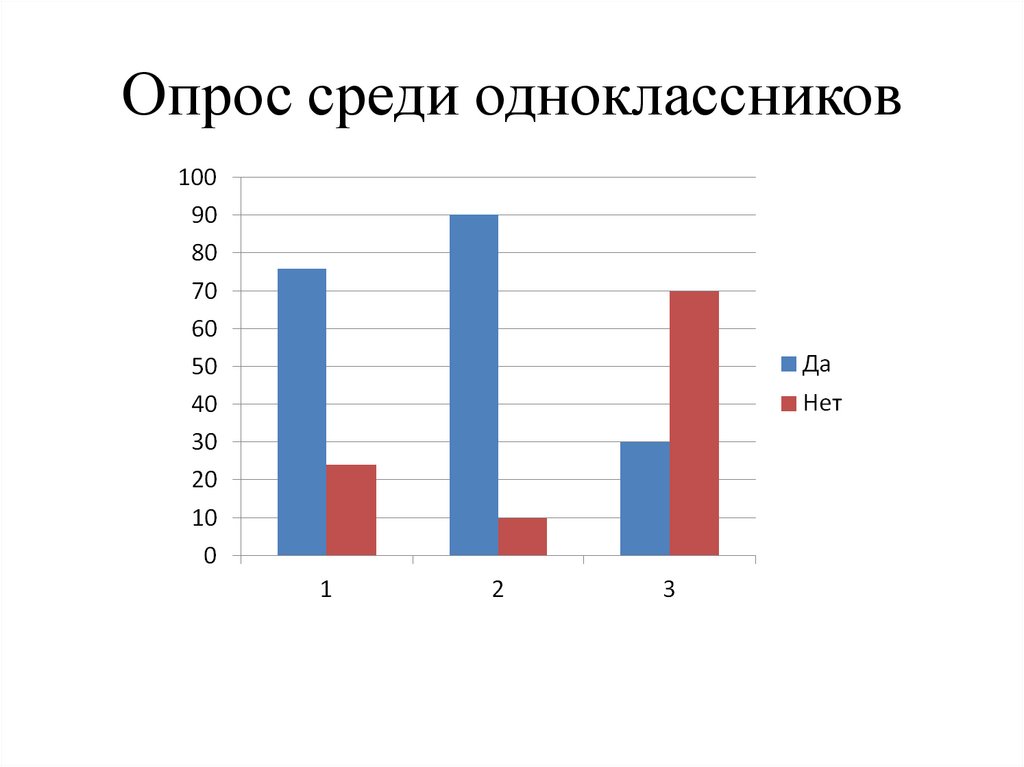 Опрос среди одноклассников

100
90
80
70
60
50
40
30
20
10
0

1
2
3

Да
Нет